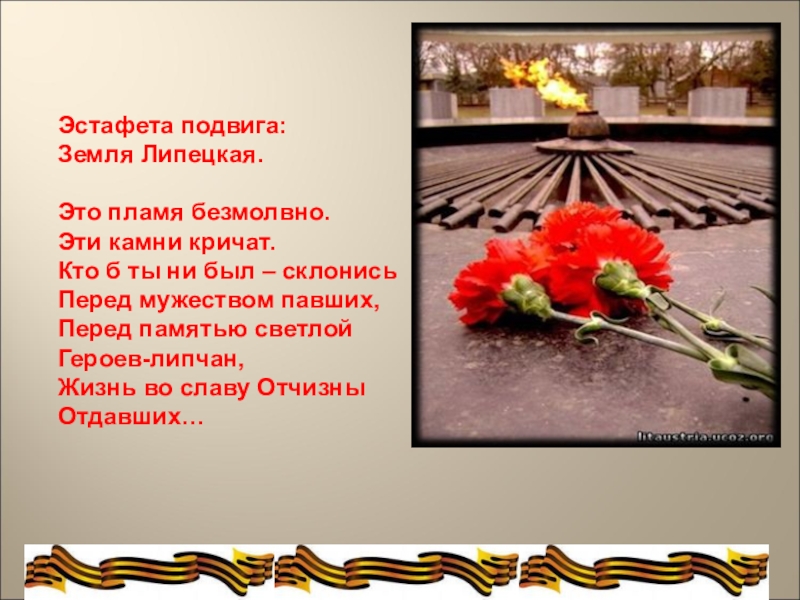 Эстафета подвига:
Земля Липецкая.

Это пламя безмолвно.
Эти камни кричат.
Кто б ты ни был – склонись
Перед мужеством павших,
Перед памятью светлой
Героев-липчан,
Жизнь во славу Отчизны
Отдавших…

litaustria.ucoz.org